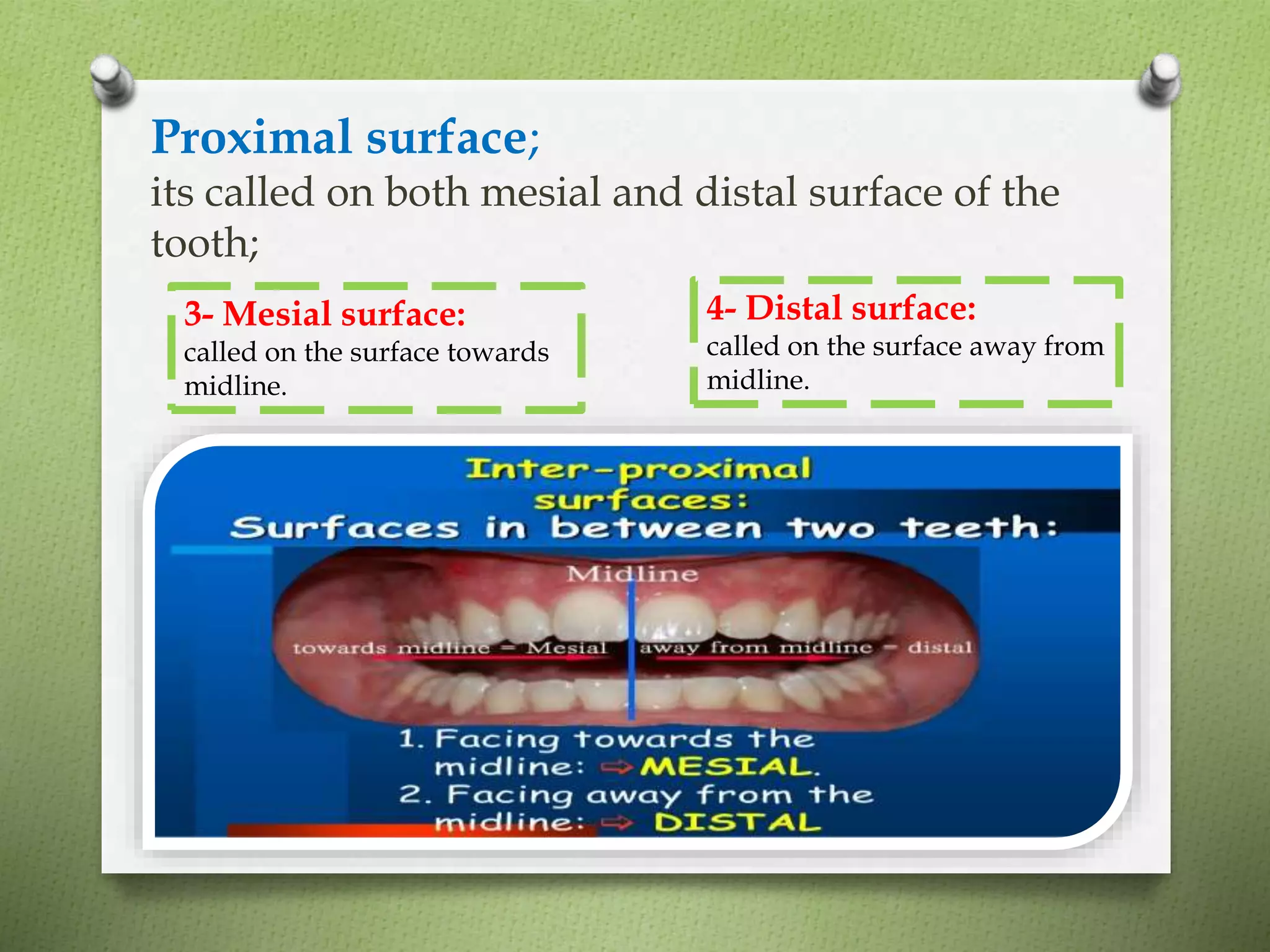 Proximal surface;
its called on both mesial and distal surface of the tooth;

3- Mesial surface:
called on the surface towards midline.

4- Distal surface:
called on the surface away from midline.

Inter-proximal surfaces:
Surfaces in between two teeth:

Midline

towards midline = Mesial

away from midline = distal

1. Facing towards the midline: ⇨ MESIAL.
2. Facing away from the midline: ⇨ DISTAL